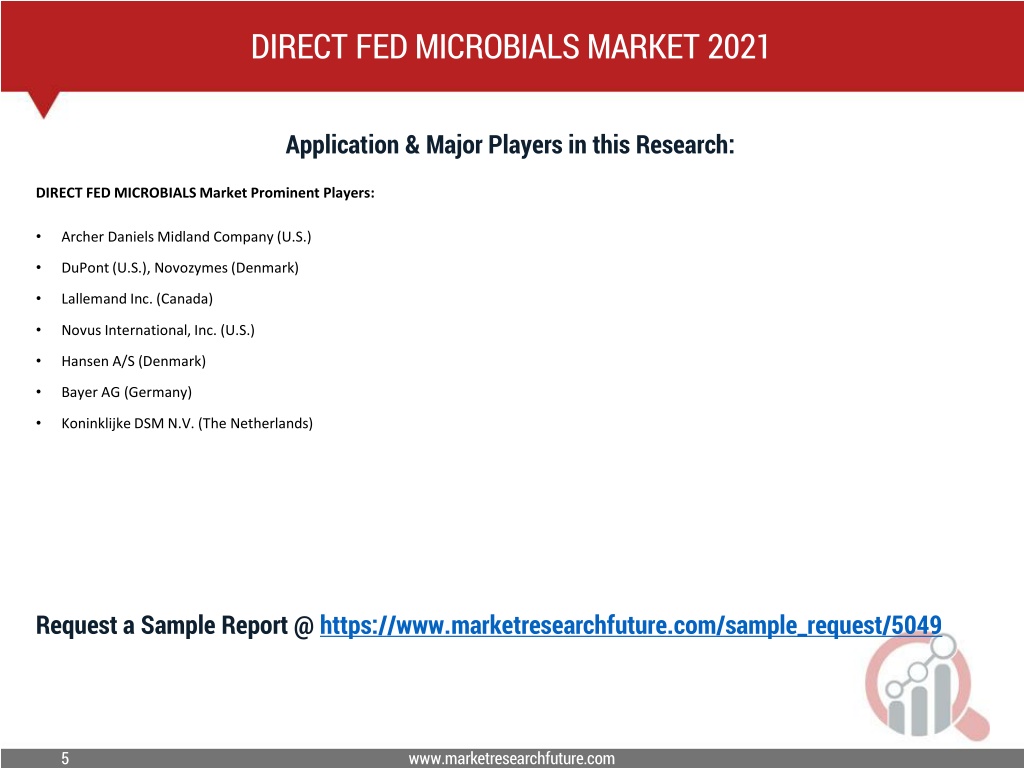 DIRECT FED MICROBIALS MARKET 2021

Application & Major Players in this Research:

DIRECT FED MICROBIALS Market Prominent Players:

• Archer Daniels Midland Company (U.S.)
• DuPont (U.S.), Novozymes (Denmark)
• Lallemand Inc. (Canada)
• Novus International, Inc. (U.S.)
• Hansen A/S (Denmark)
• Bayer AG (Germany)
• Koninklijke DSM N.V. (The Netherlands)

Request a Sample Report @ https://www.marketresearchfuture.com/sample_request/5049

5

www.marketresearchfuture.com